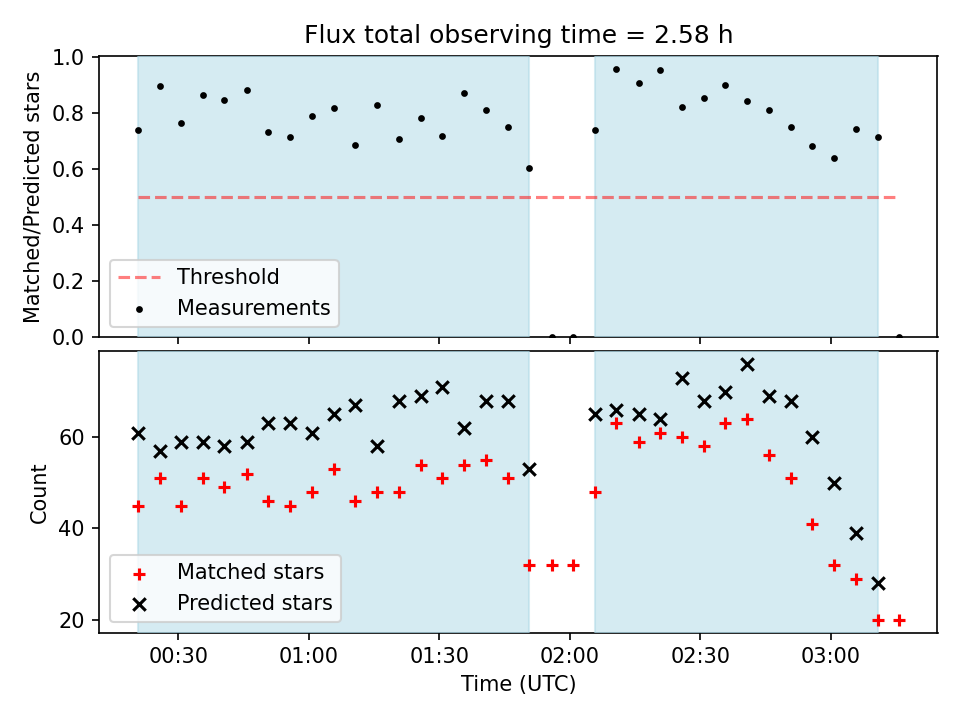 Flux total observing time = 2.58 h

Matched/Predicted stars

1.0
0.8
0.6
0.4
0.2
0.0

Threshold
Measurements

Count

60
40
20

Matched stars
Predicted stars

00:30
01:00
01:30
02:00
02:30
03:00

Time (UTC)